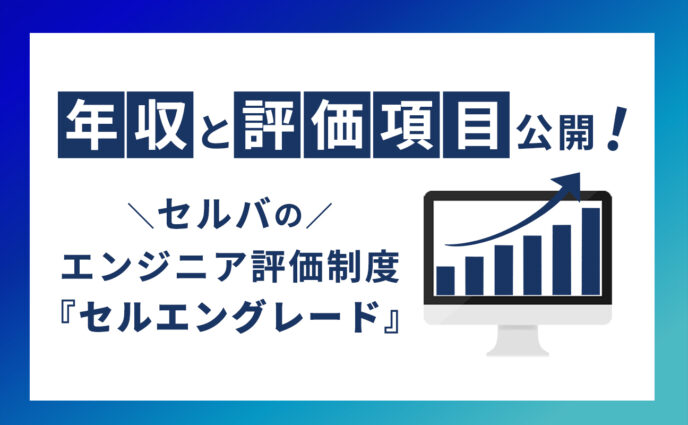 年収と評価項目公開！

＼セルバの／
エンジニア評価制度
『セルエングレード』